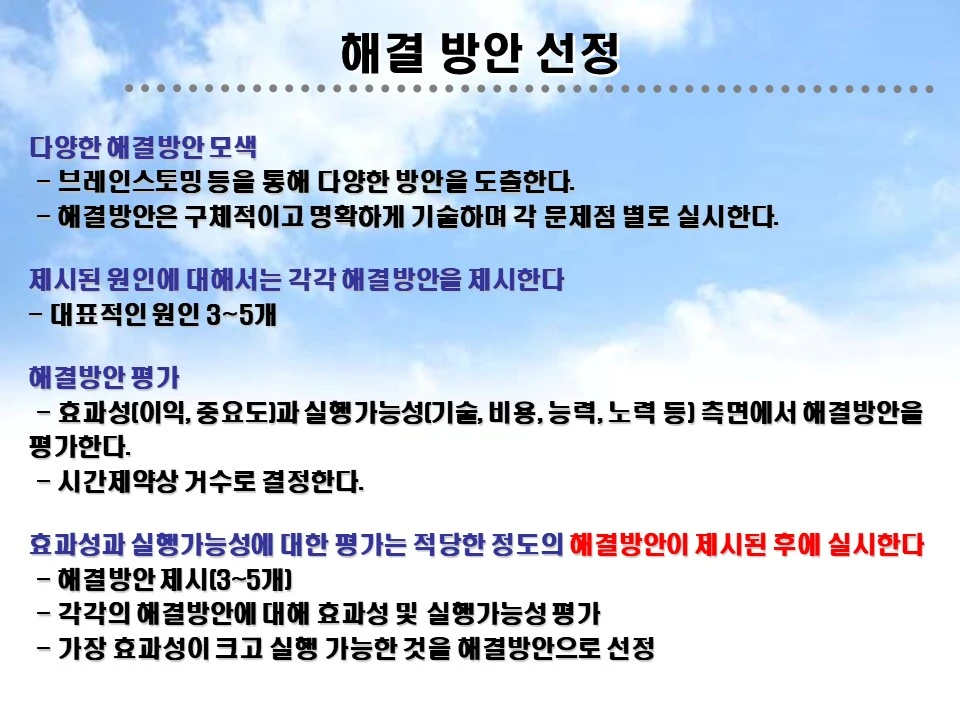 해결 방안 선정

다양한 해결방안 모색
- 브레인스토밍 등을 통해 다양한 방안을 도출한다.
- 해결방안은 구체적이고 명확하게 기술하며 각 문제점 별로 실시한다.

제시된 원인에 대해서는 각각 해결방안을 제시한다
- 대표적인 원인 3~5개

해결방안 평가
- 효과성(이익, 중요도)과 실행가능성(기술, 비용, 능력, 노력 등) 측면에서 해결방안을 평가한다.
- 시간제약상 거수로 결정한다.

효과성과 실행가능성에 대한 평가는 적당한 정도의 해결방안이 제시된 후에 실시한다
- 해결방안 제시(3~5개)
- 각각의 해결방안에 대해 효과성 및 실행가능성 평가
- 가장 효과성이 크고 실행 가능한 것을 해결방안으로 선정